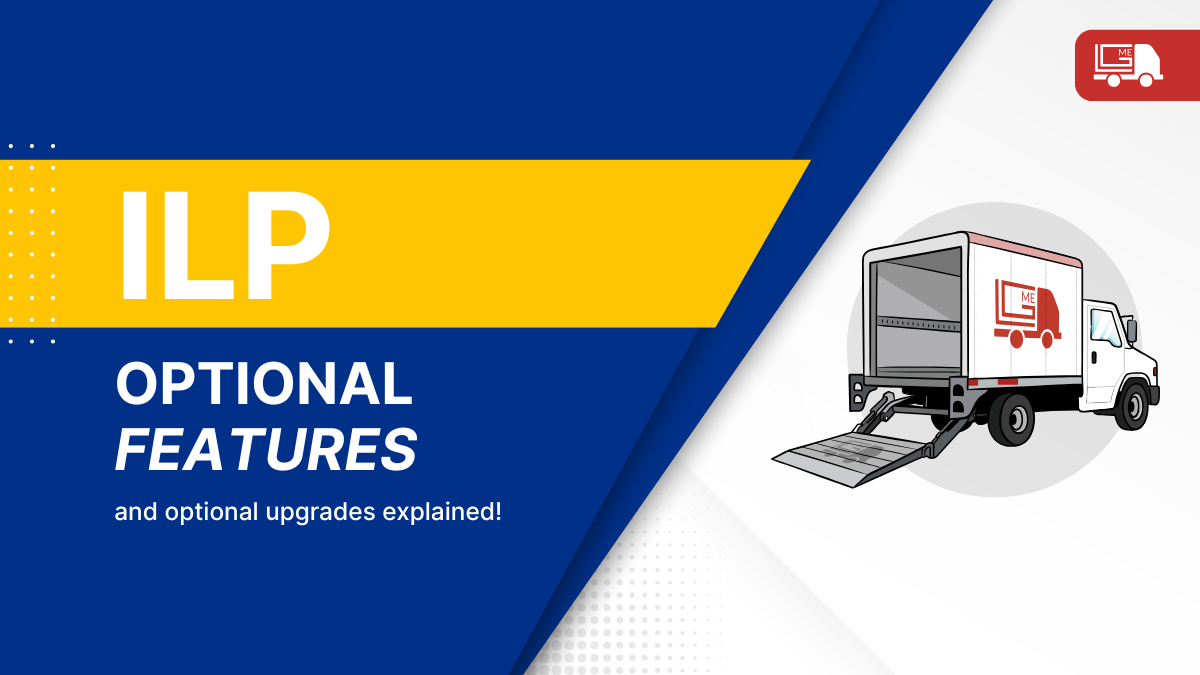 ME

ILP

OPTIONAL
FEATURES

and optional upgrades explained!

ME